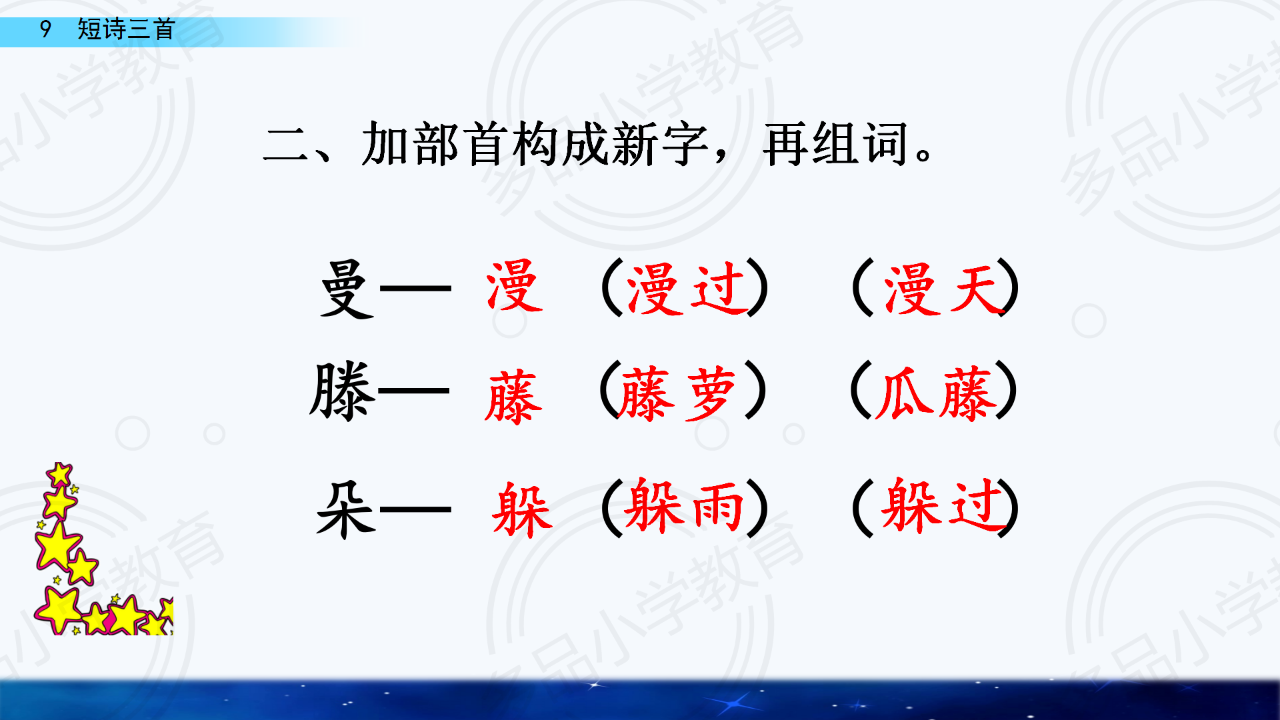 9 短诗三首

二、加部首构成新字，再组词。

曼— 漫 （漫过） （漫天）
滕— 藤 （藤萝） （瓜藤）
朵— 躲 （躲雨） （躲过）

多品小学教育